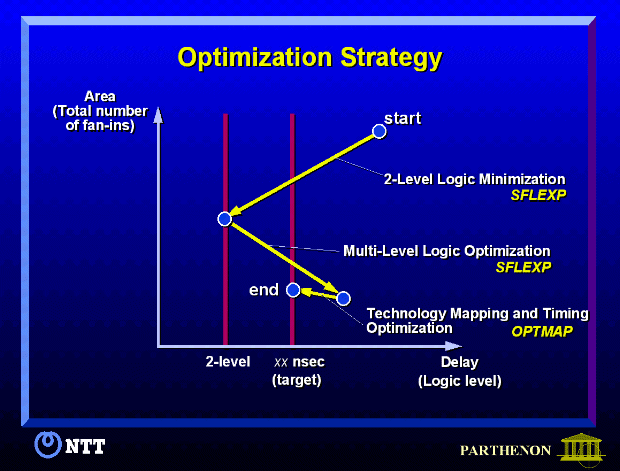 Optimization Strategy

Area
(Total number
of fan-ins)

start

2-Level Logic Minimization
SFLEXP

Multi-Level Logic Optimization
SFLEXP

end

Technology Mapping and Timing
Optimization
OPTMAP

2-level

xx nsec
(target)

Delay
(Logic level)

NTT

PARTHENON